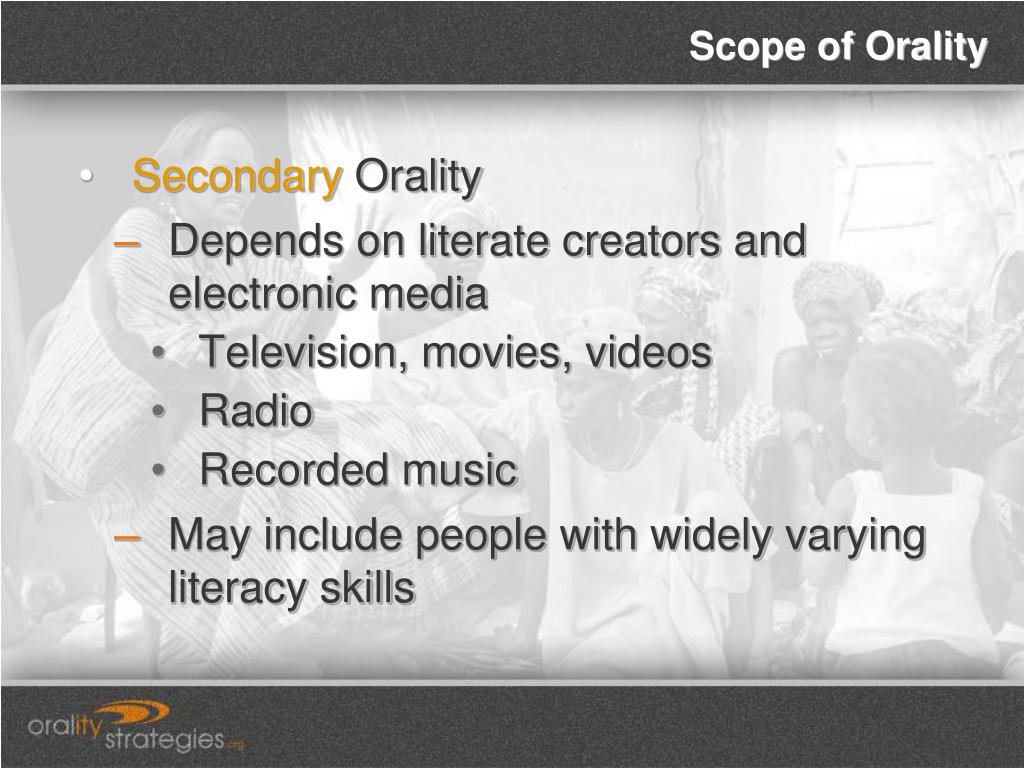 Scope of Orality

• Secondary Orality
– Depends on literate creators and electronic media
• Television, movies, videos
• Radio
• Recorded music
– May include people with widely varying literacy skills

orality strategies.org